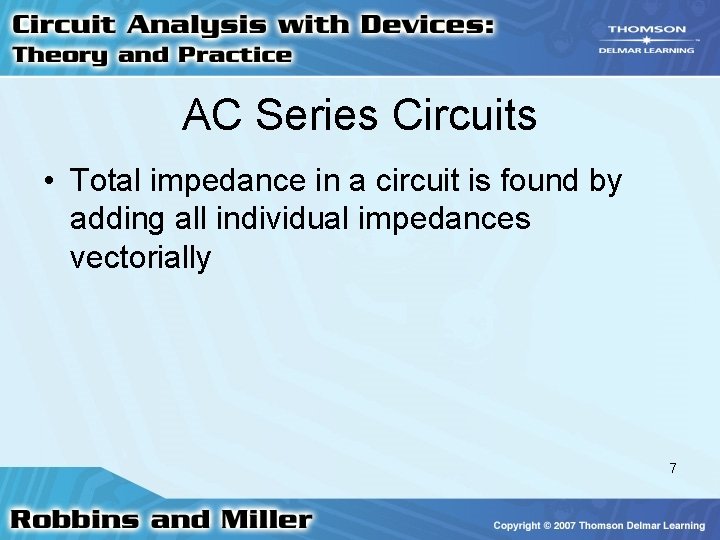 Circuit Analysis with Devices:
Theory and Practice

THOMSON
DELMAR LEARNING

AC Series Circuits

• Total impedance in a circuit is found by adding all individual impedances vectorially

7

Robbins and Miller

Copyright © 2007 Thomson Delmar Learning